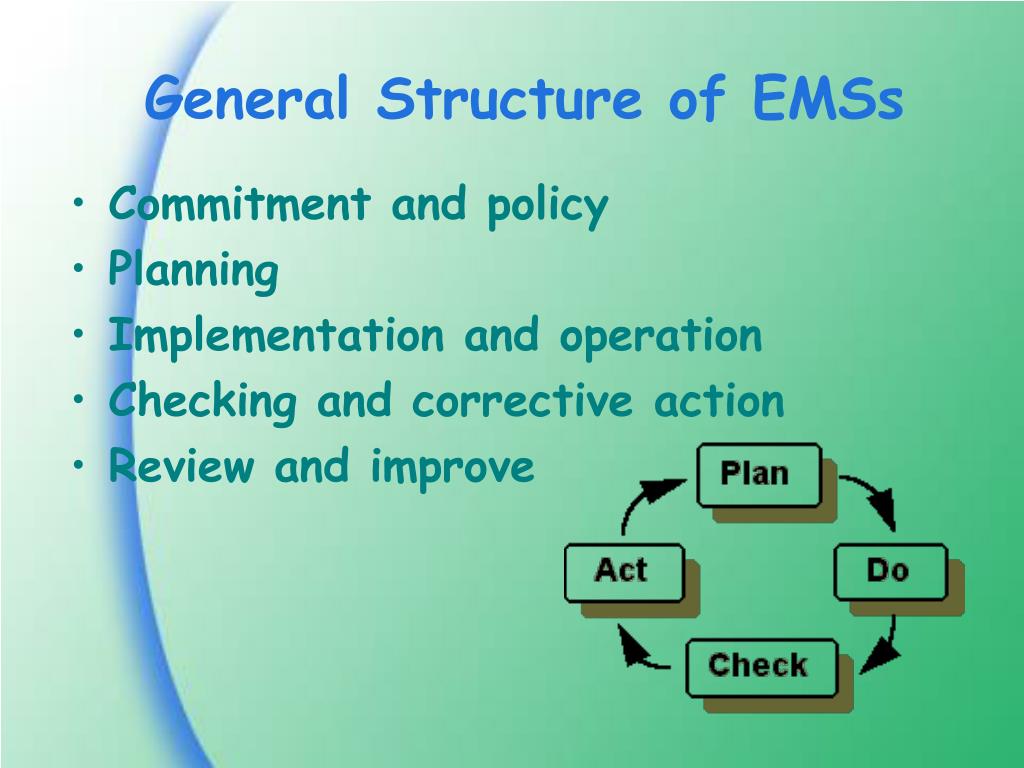 General Structure of EMSs

• Commitment and policy
• Planning
• Implementation and operation
• Checking and corrective action
• Review and improve

Plan
Do
Check
Act